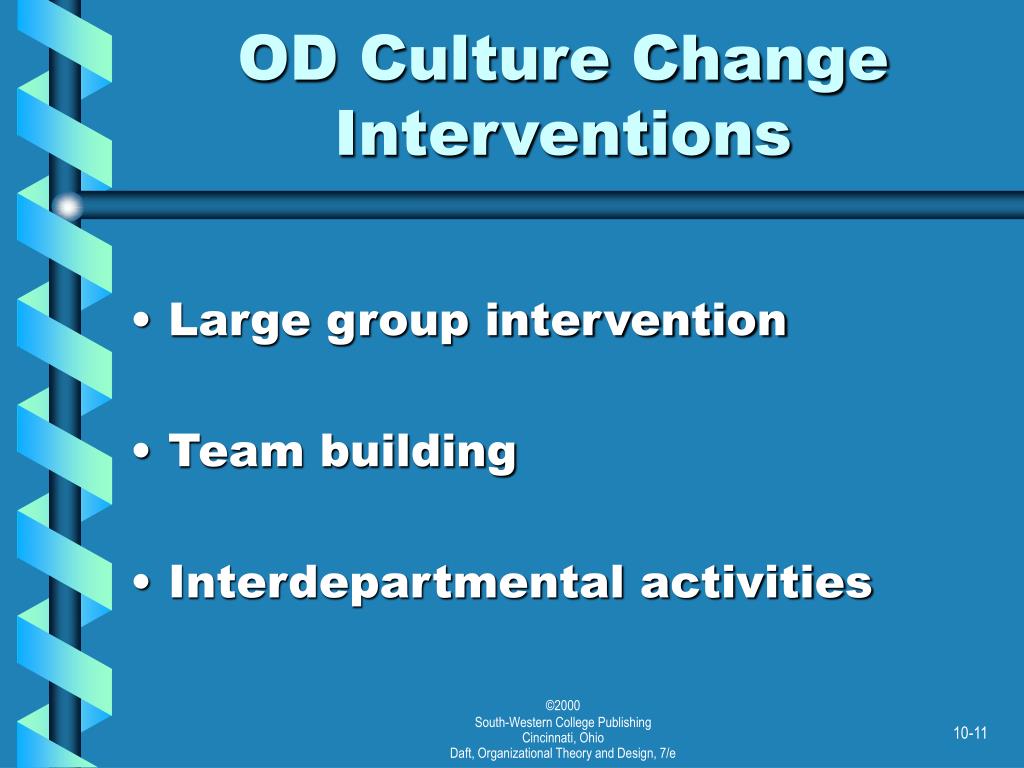 OD Culture Change Interventions

• Large group intervention

• Team building

• Interdepartmental activities

©2000
South-Western College Publishing
Cincinnati, Ohio
Daft, Organizational Theory and Design, 7/e

10-11